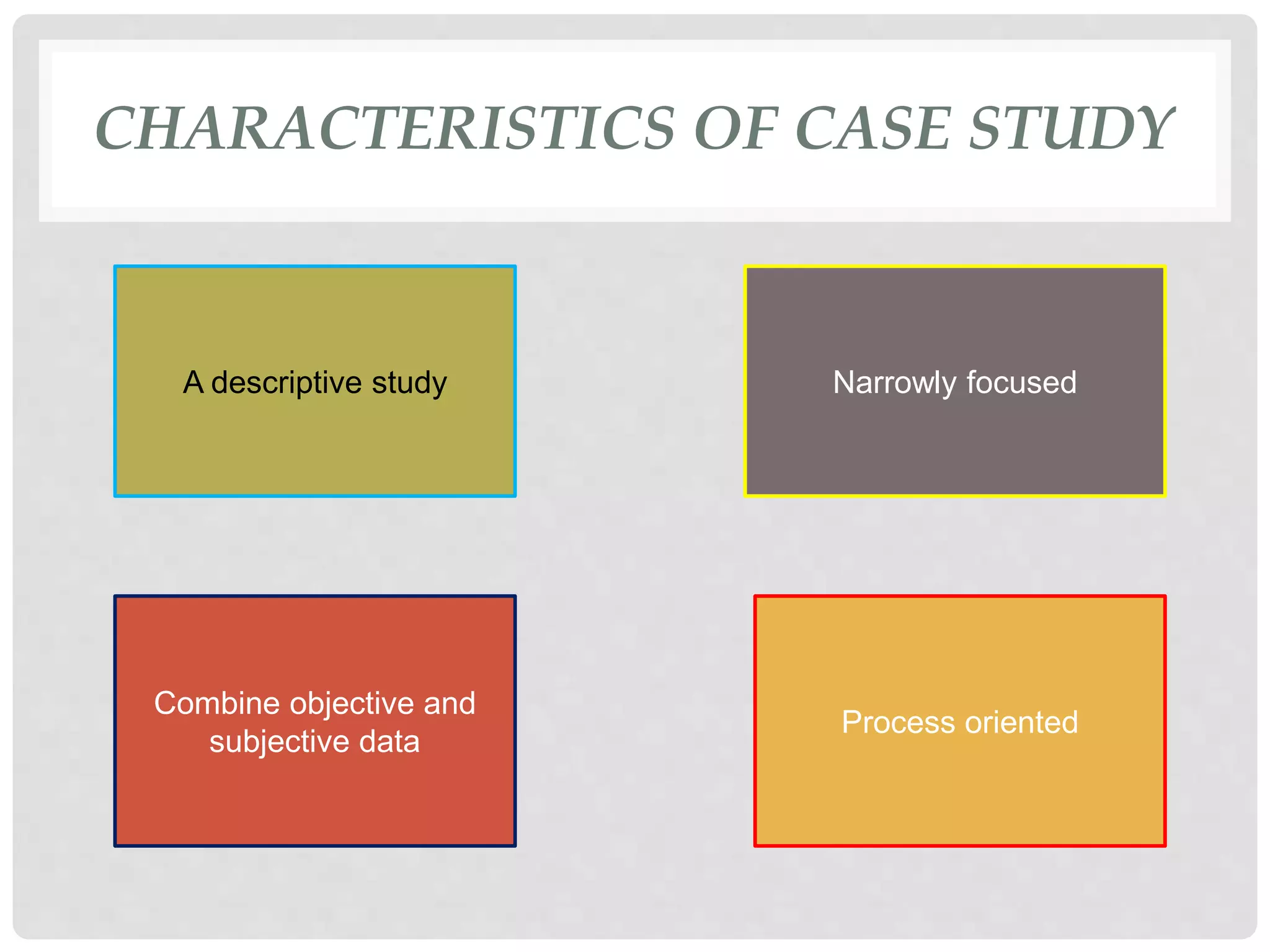 CHARACTERISTICS OF CASE STUDY

A descriptive study

Narrowly focused

Combine objective and subjective data

Process oriented